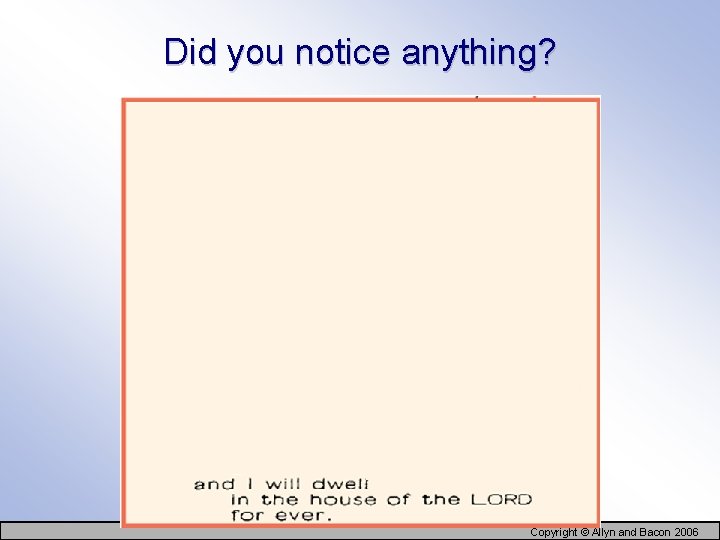 Did you notice anything?

and I will dwell
in the house of the LORD
for ever.

Copyright © Allyn and Bacon 2006